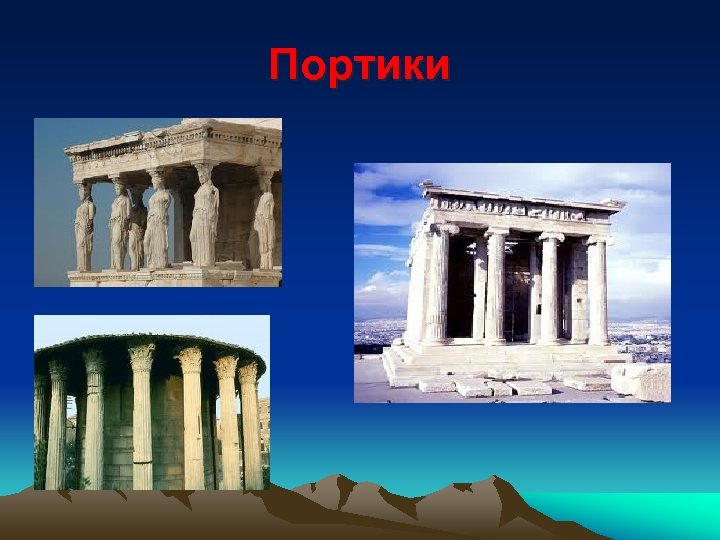 Портики